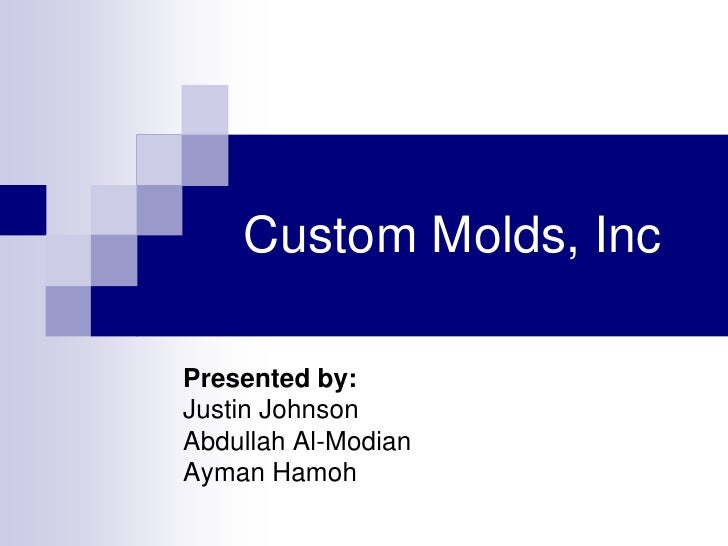 Custom Molds, Inc

Presented by:
Justin Johnson
Abdullah Al-Modian
Ayman Hamoh